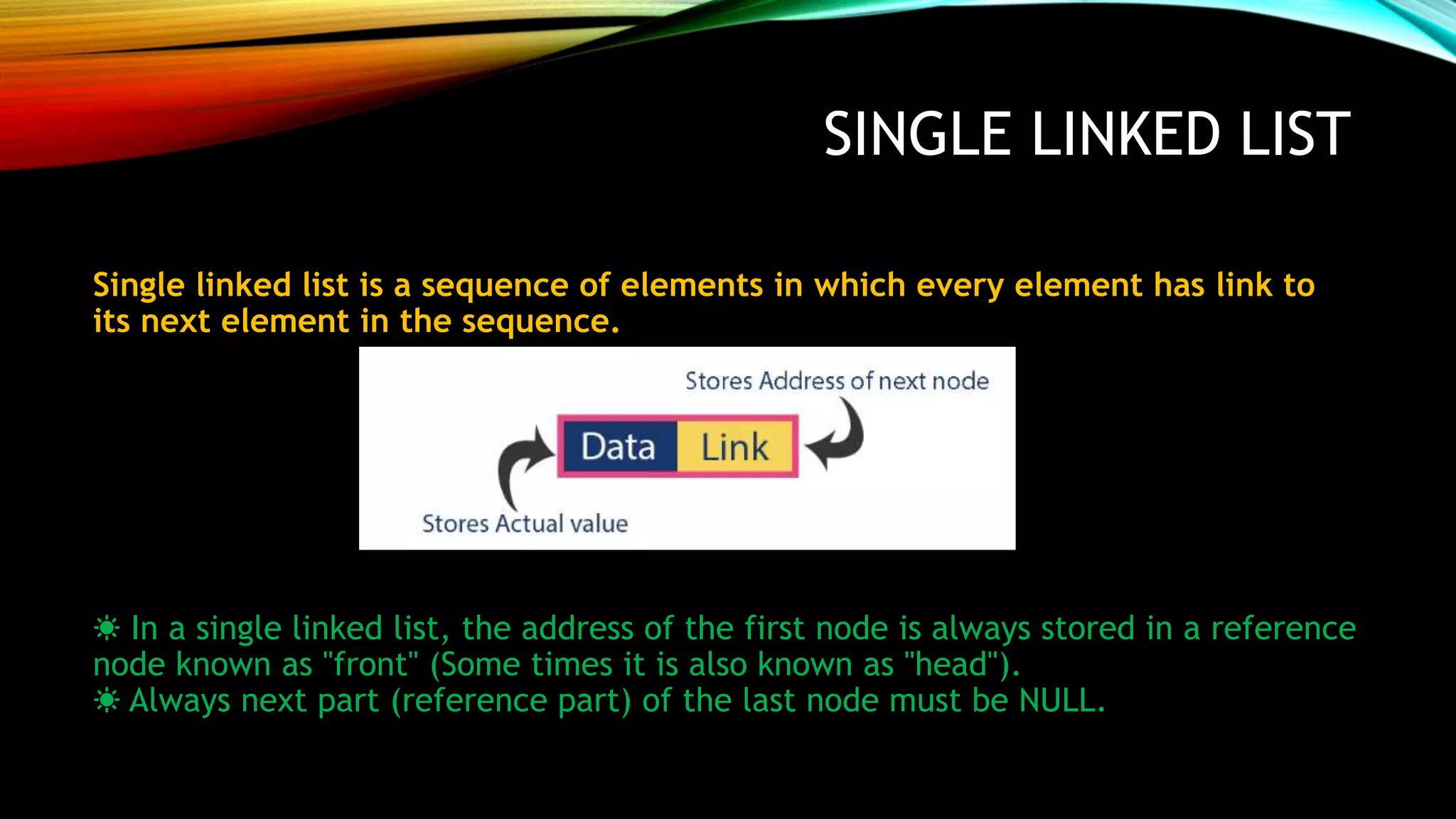 SINGLE LINKED LIST

Single linked list is a sequence of elements in which every element has link to its next element in the sequence.

Stores Address of next node

Data Link

Stores Actual value

☀ In a single linked list, the address of the first node is always stored in a reference node known as "front" (Some times it is also known as "head").
☀ Always next part (reference part) of the last node must be NULL.